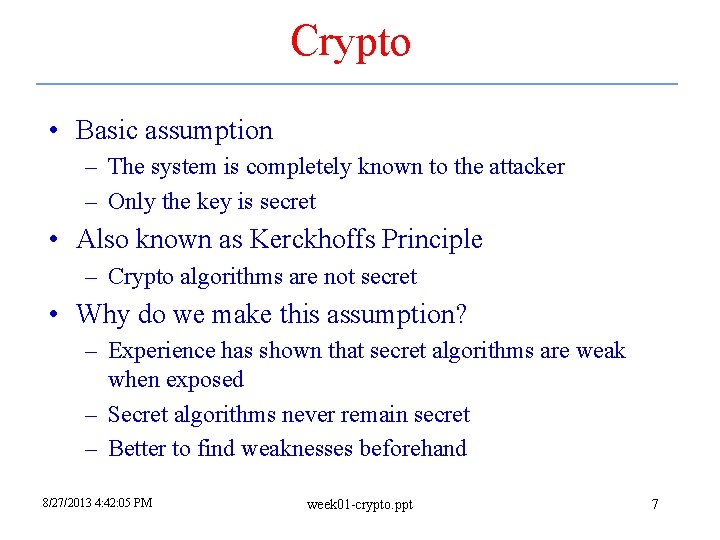 Crypto

• Basic assumption
– The system is completely known to the attacker
– Only the key is secret

• Also known as Kerckhoffs Principle
– Crypto algorithms are not secret

• Why do we make this assumption?
– Experience has shown that secret algorithms are weak when exposed
– Secret algorithms never remain secret
– Better to find weaknesses beforehand

8/27/2013 4:42:05 PM

week01-crypto.ppt

7